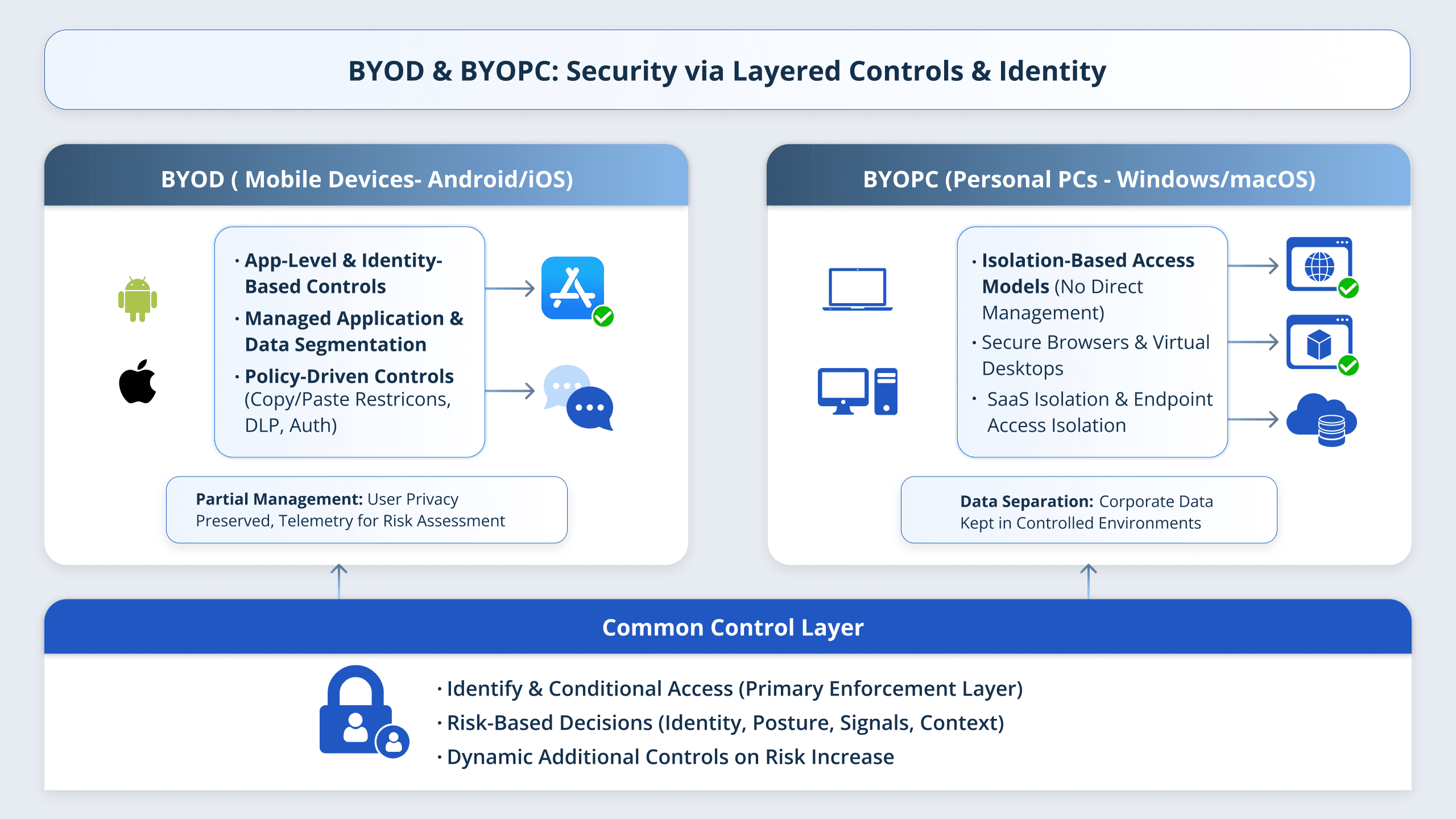 BYOD & BYOPC: Security via Layered Controls & Identity

BYOD ( Mobile Devices- Android/iOS)

· App-Level & Identity-Based Controls
· Managed Application & Data Segmentation
· Policy-Driven Controls (Copy/Paste Restricons, DLP, Auth)

Partial Management: User Privacy Preserved, Telemetry for Risk Assessment

BYOPC (Personal PCs - Windows/macOS)

· Isolation-Based Access Models (No Direct Management)
· Secure Browsers & Virtual Desktops
· SaaS Isolation & Endpoint Access Isolation

Data Separation: Corporate Data Kept in Controlled Environments

Common Control Layer

· Identify & Conditional Access (Primary Enforcement Layer)
· Risk-Based Decisions (Identity, Posture, Signals, Context)
· Dynamic Additional Controls on Risk Increase